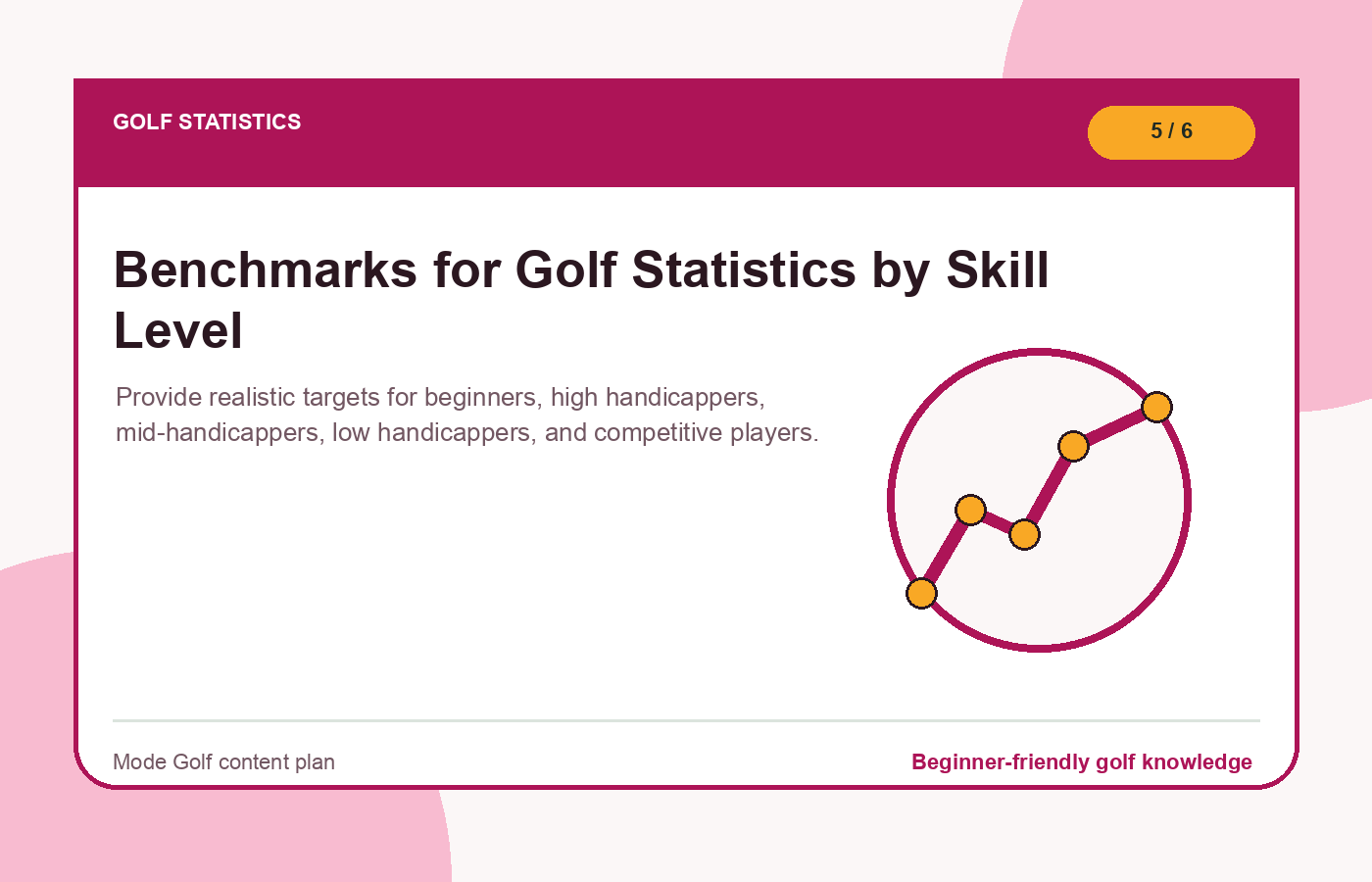 GOLF STATISTICS

5 / 6

Benchmarks for Golf Statistics by Skill Level

Provide realistic targets for beginners, high handicappers, mid-handicappers, low handicappers, and competitive players.

Mode Golf content plan

Beginner-friendly golf knowledge